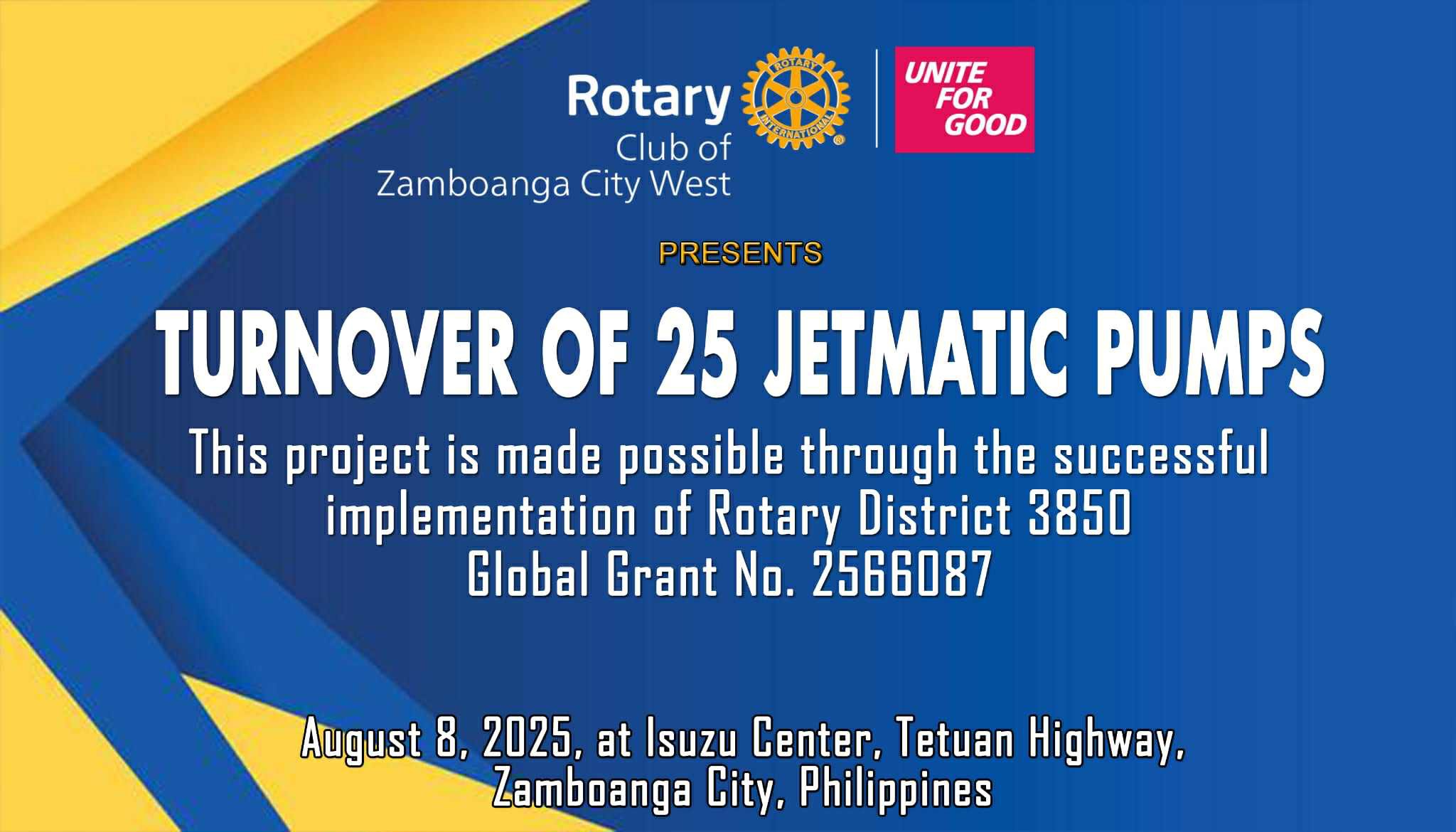 Rotary Club of Zamboanga City West

ROTARY INTERNATIONAL

UNITE FOR GOOD

PRESENTS

TURNOVER OF 25 JETMATIC PUMPS

This project is made possible through the successful implementation of Rotary District 3850 Global Grant No. 2566087

August 8, 2025, at Isuzu Center, Tetuan Highway, Zamboanga City, Philippines